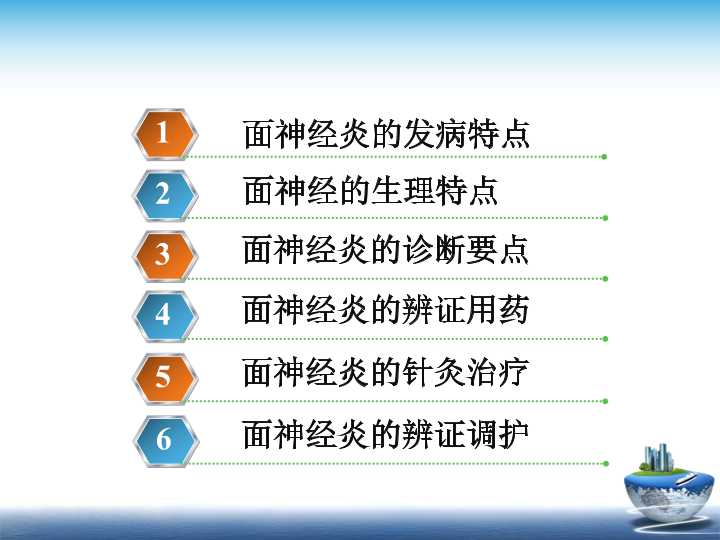 1 面神经炎的发病特点

2 面神经的生理特点

3 面神经炎的诊断要点

4 面神经炎的辨证用药

5 面神经炎的针灸治疗

6 面神经炎的辨证调护